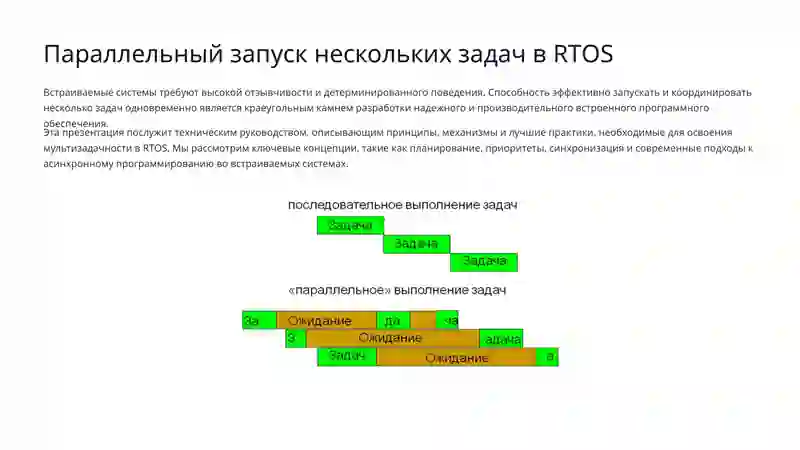 Параллельный запуск нескольких задач в RTOS

Встраиваемые системы требуют высокой отзывчивости и детерминированного поведения. Способность эффективно запускать и координировать несколько задач одновременно является краеугольным камнем разработки надежного и производительного встроенного программного обеспечения.

Эта презентация послужит техническим руководством, описывающим принципы, механизмы и лучшие практики, необходимые для освоения мультизадачности в RTOS. Мы рассмотрим ключевые концепции, такие как планирование, приоритеты, синхронизация и современные подходы к асинхронному программированию во встраиваемых системах.

последовательное выполнение задач

Задача
Задача
Задача

«параллельное» выполнение задач

За Ожидание да ча
З Ожидание адача
Задач Ожидание а